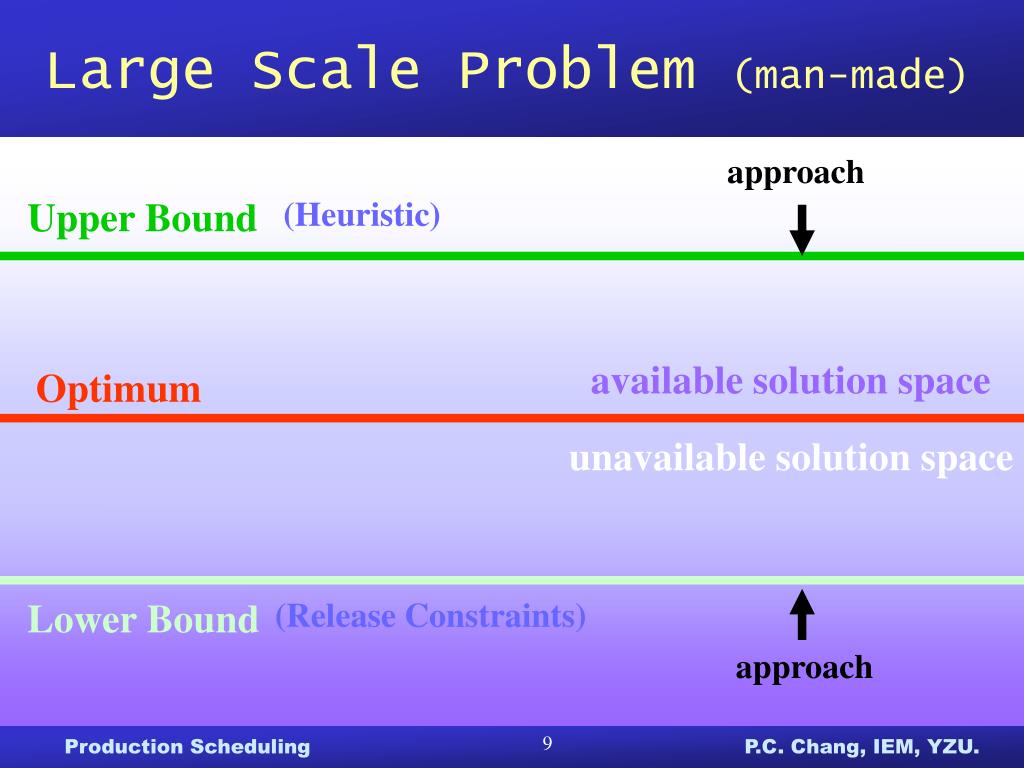 Large Scale Problem (man-made)

approach

Upper Bound (Heuristic)

Optimum

available solution space

unavailable solution space

Lower Bound (Release Constraints)

approach

Production Scheduling

9

P.C. Chang, IEM, YZU.